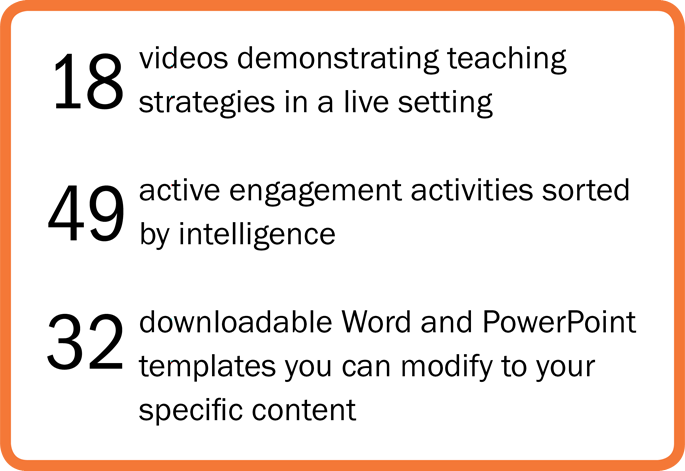 18 videos demonstrating teaching strategies in a live setting

49 active engagement activities sorted by intelligence

32 downloadable Word and PowerPoint templates you can modify to your specific content